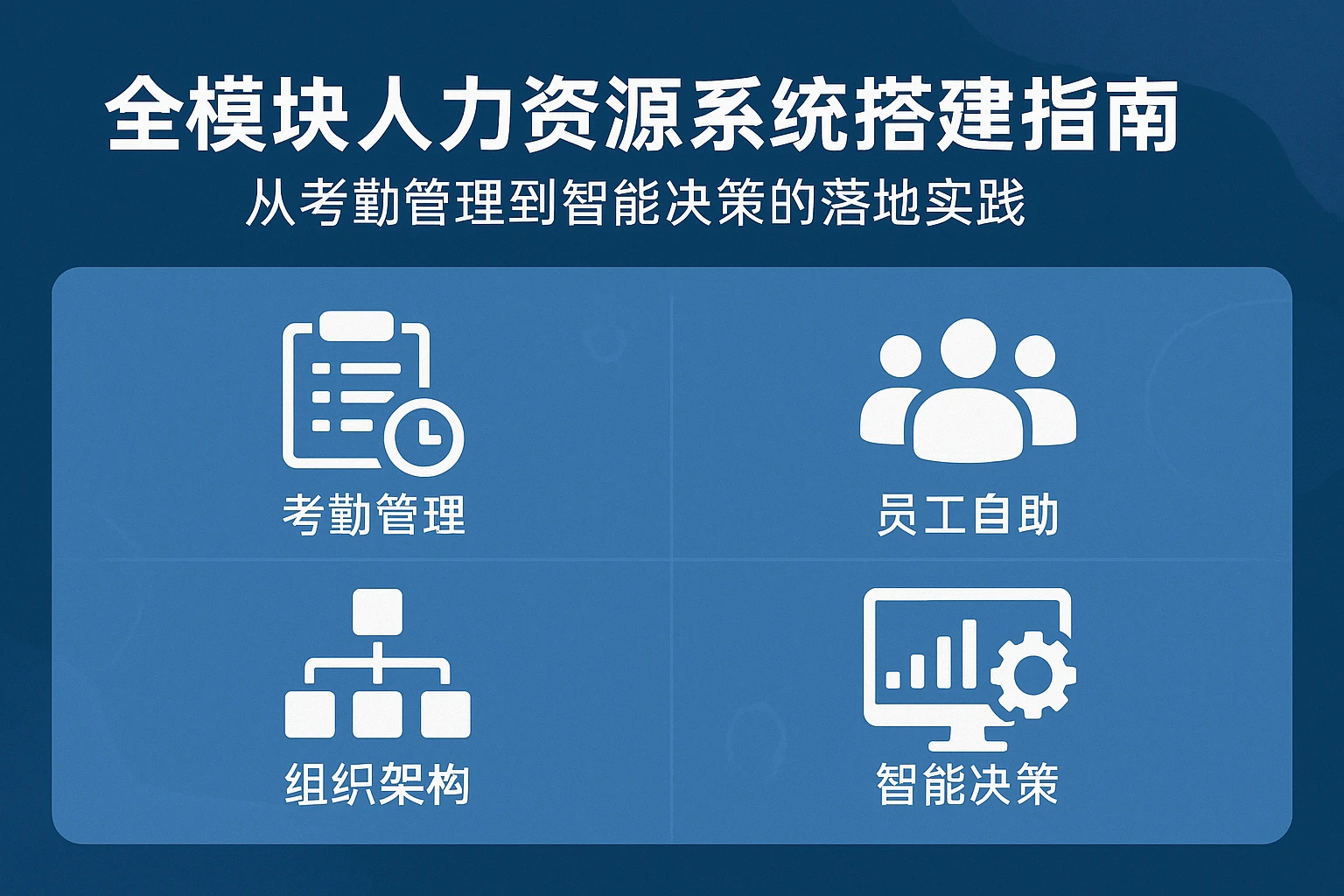 全模块人力资源系统搭建指南

从考勤管理到智能决策的落地实践

考勤管理

员工自助

组织架构

智能决策